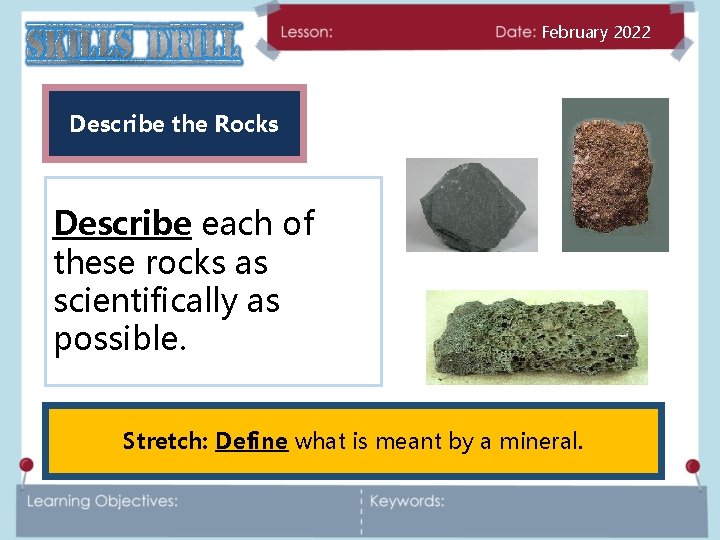 SKILLS DRILL

Lesson:

Date: February 2022

Describe the Rocks

Describe each of these rocks as scientifically as possible.

Stretch: Define what is meant by a mineral.

Learning Objectives:

Keywords: